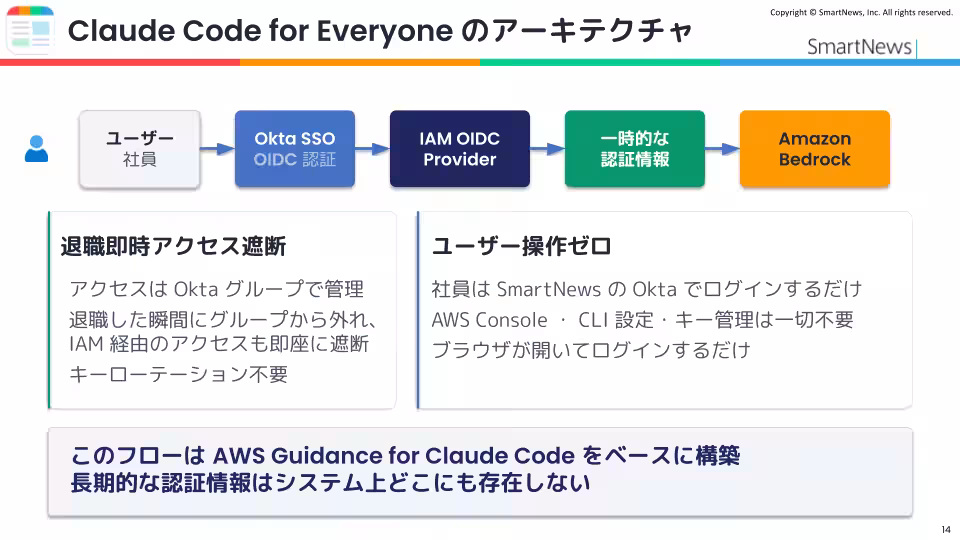 Claude Code for Everyone のアーキテクチャ

Copyright © SmartNews, Inc. All rights reserved.

SmartNews

ユーザー
社員

Okta SSO
OIDC 認証

IAM OIDC
Provider

一時的な
認証情報

Amazon
Bedrock

退職即時アクセス遮断

アクセスは Okta グループで管理

退職した瞬間にグループから外れ、IAM 経由のアクセスも即座に遮断

キーローテーション不要

ユーザー操作ゼロ

社員は SmartNews の Okta でログインするだけ

AWS Console ・ CLI 設定・キー管理は一切不要

ブラウザが開いてログインするだけ

このフローは AWS Guidance for Claude Code をベースに構築
長期的な認証情報はシステム上どこにも存在しない

14